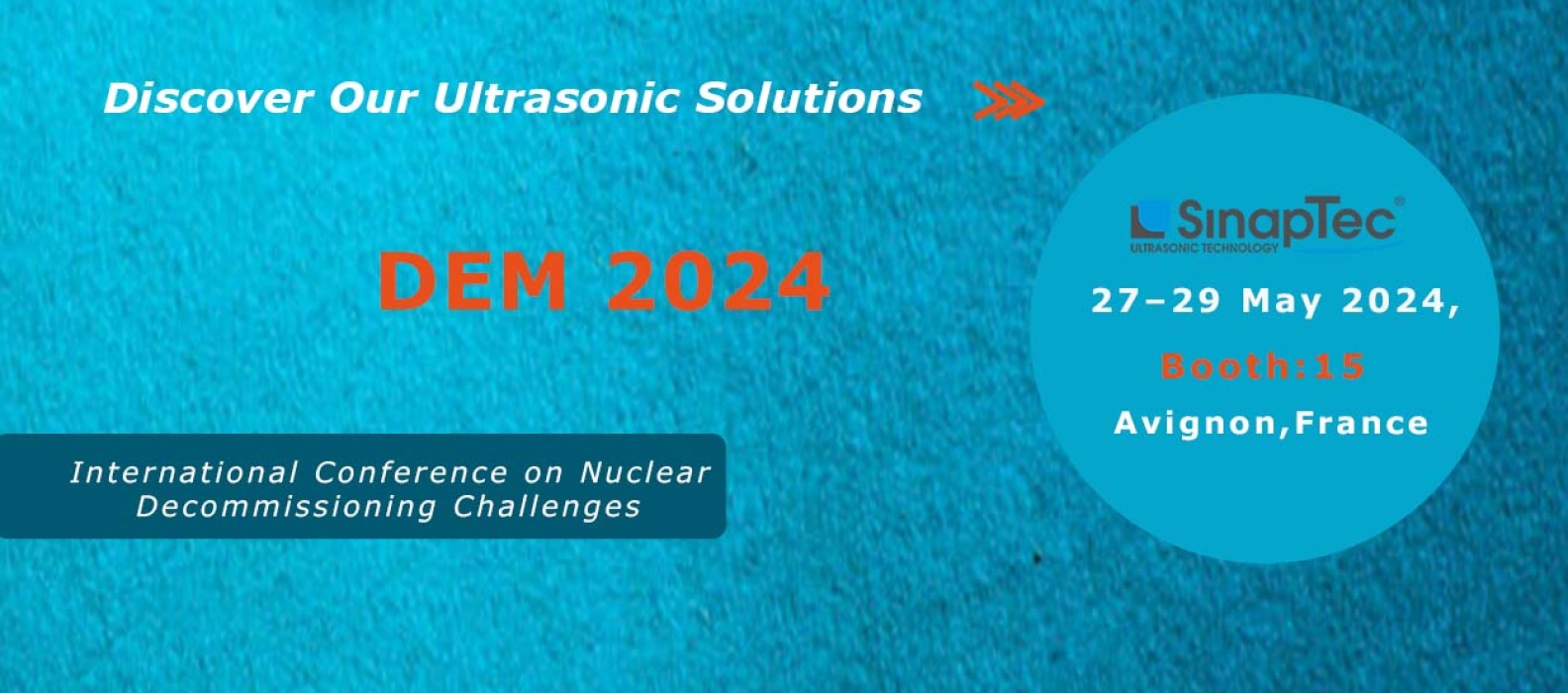 Discover Our Ultrasonic Solutions

DEM 2024

International Conference on Nuclear Decommissioning Challenges

SinapTec®
ULTRASONIC TECHNOLOGY

27–29 May 2024,

Booth:15

Avignon,France